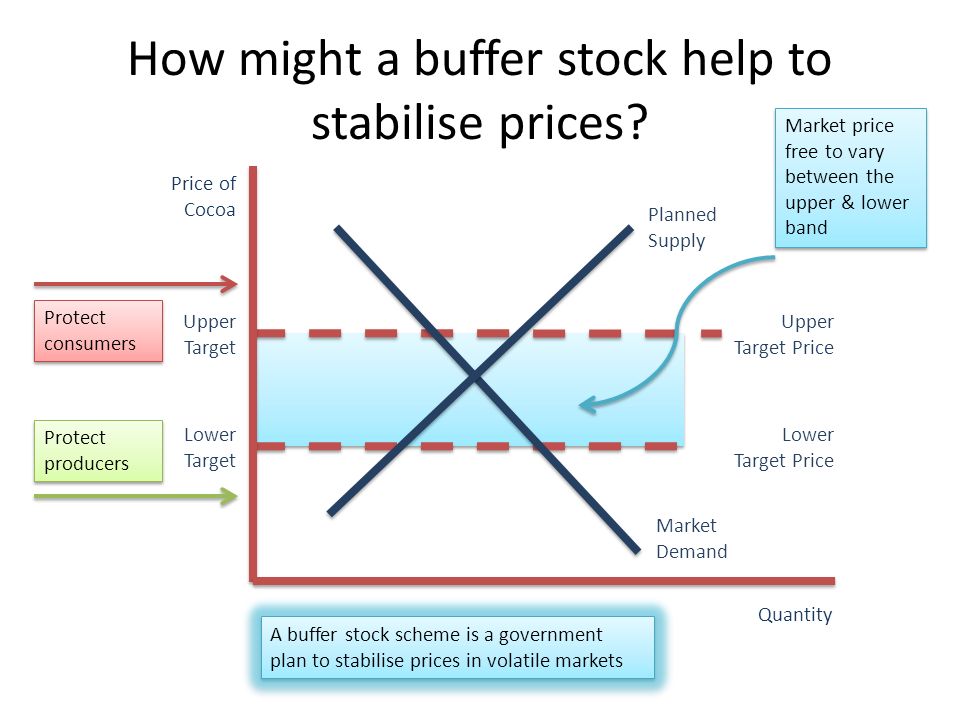 How might a buffer stock help to stabilise prices?

Market price free to vary between the upper & lower band

Price of Cocoa

Planned Supply

Protect consumers

Upper Target

Upper Target Price

Protect producers

Lower Target

Lower Target Price

Market Demand

Quantity

A buffer stock scheme is a government plan to stabilise prices in volatile markets